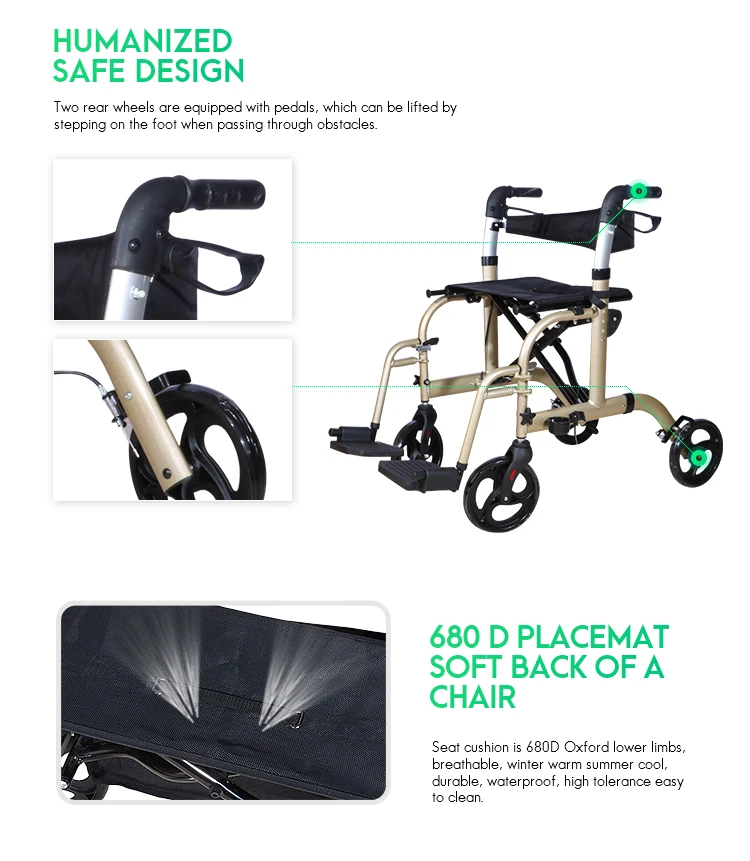 HUMANIZED SAFE DESIGN

Two rear wheels are equipped with pedals, which can be lifted by stepping on the foot when passing through obstacles.

680 D PLACEMAT SOFT BACK OF A CHAIR

Seat cushion is 680D Oxford lower limbs, breathable, winter warm summer cool, durable, waterproof, high tolerance easy to clean.